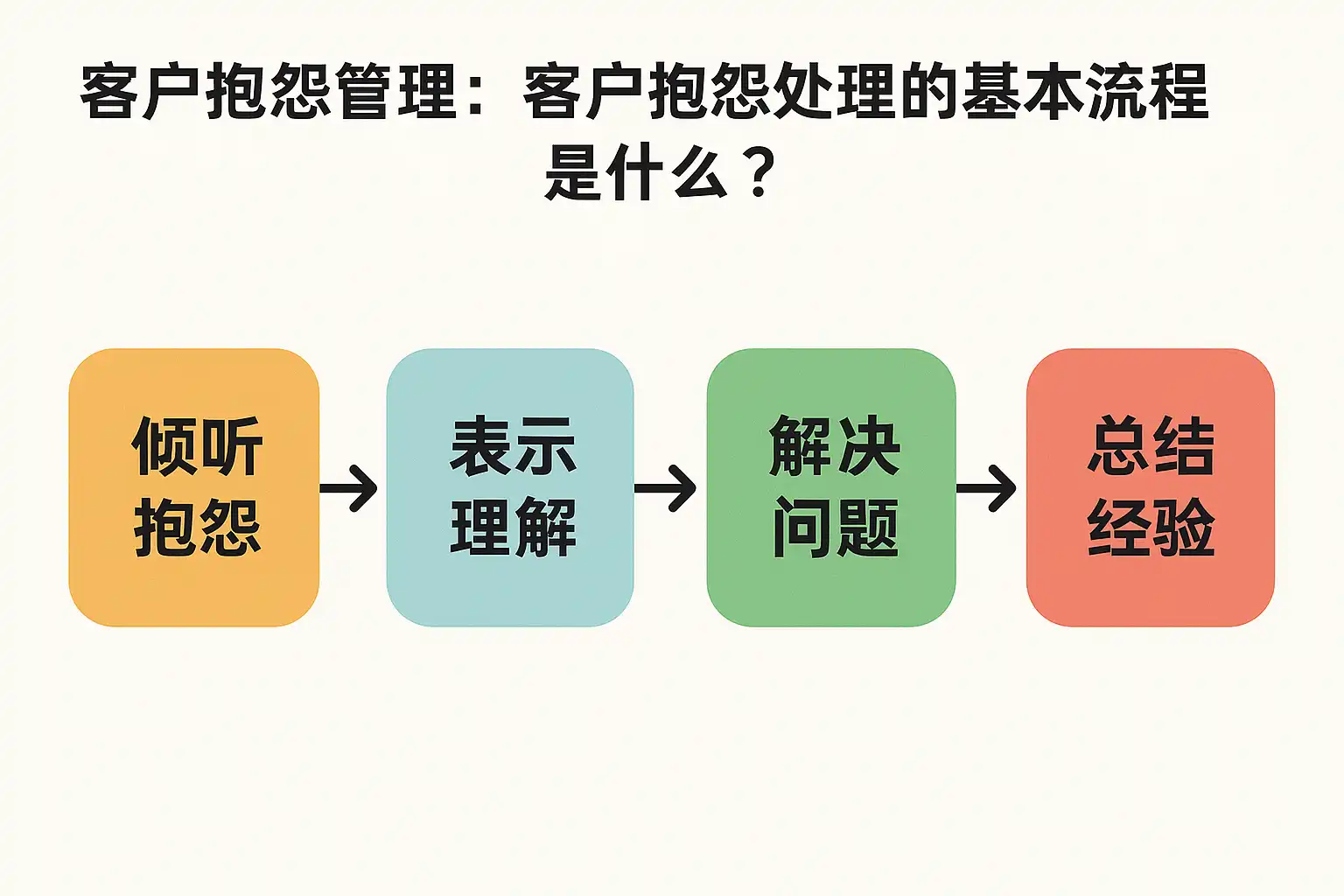 客户抱怨管理：客户抱怨处理的基本流程是什么？

倾听抱怨

表示理解

解决问题

总结经验